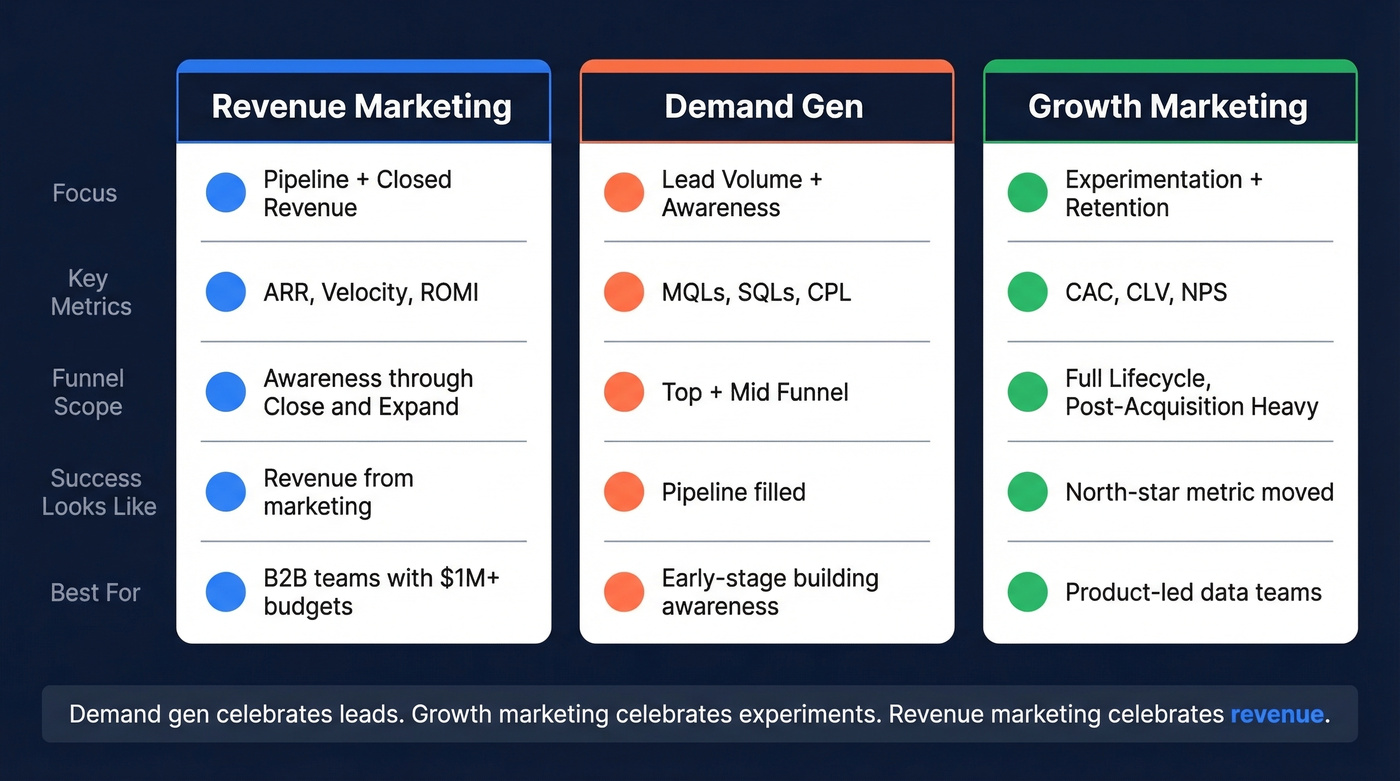 | | Revenue Marketing | Demand Gen | Growth Marketing |
|---|---|---|---|
| Focus | Pipeline + Closed Revenue | Lead Volume + Awareness | Experimentation + Retention |
| Key Metrics | ARR, Velocity, ROMI | MQLs, SQLs, CPL | CAC, CLV, NPS |
| Funnel Scope | Awareness through Close and Expand | Top + Mid Funnel | Full Lifecycle, Post-Acquisition Heavy |
| Success Looks Like | Revenue from marketing | Pipeline filled | North-star metric moved |
| Best For | B2B teams with \$1M+ budgets | Early-stage building awareness | Product-led data teams |

Demand gen celebrates leads. Growth marketing celebrates experiments. Revenue marketing celebrates revenue.